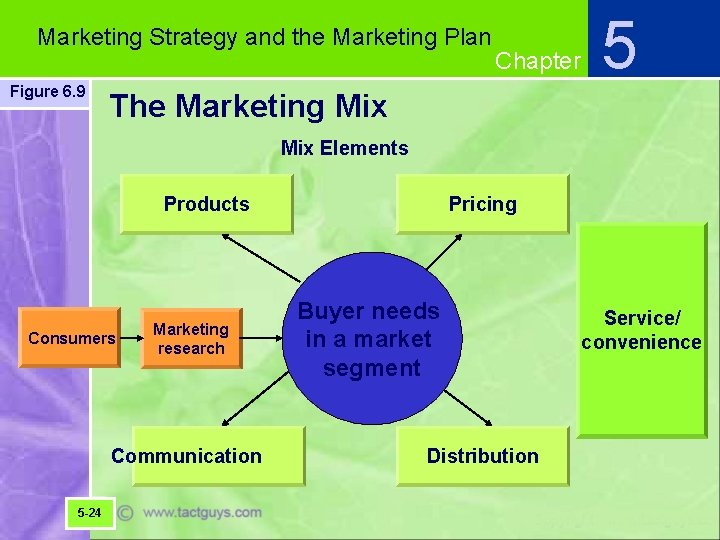 Marketing Strategy and the Marketing Plan

Chapter 5

Figure 6.9

The Marketing Mix

Mix Elements

Products

Pricing

Consumers

Marketing research

Buyer needs in a market segment

Service/ convenience

Communication

Distribution

5-24

© www.tactguys.com